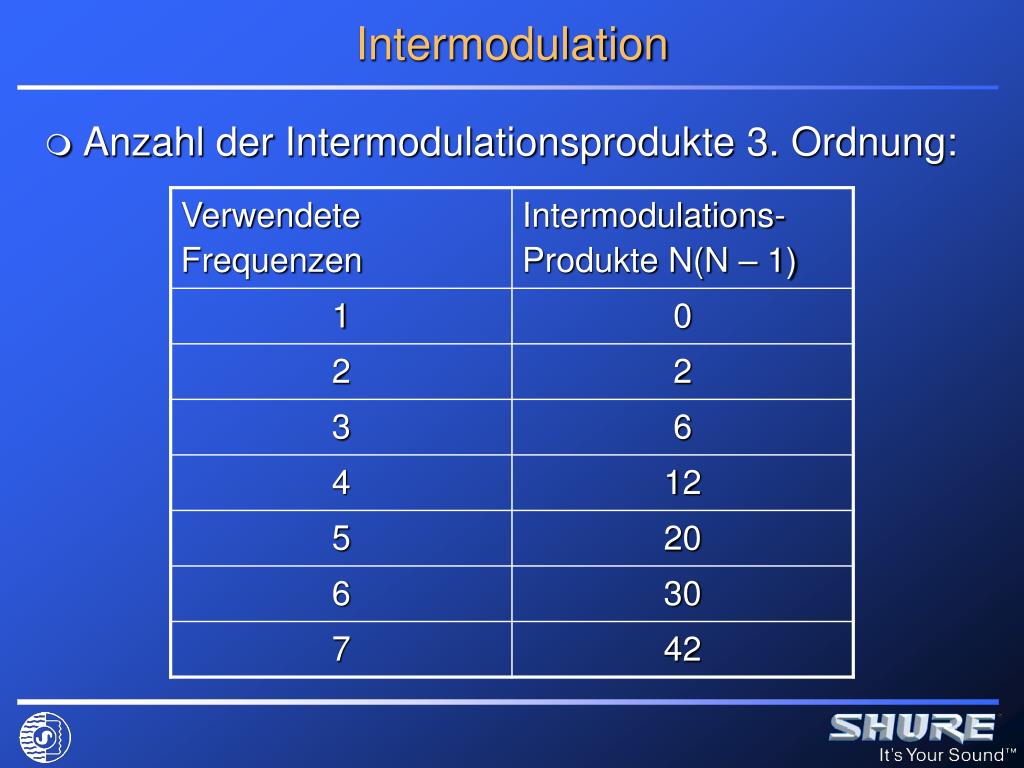 Intermodulation

Anzahl der Intermodulationsprodukte 3. Ordnung:

| Verwendete Frequenzen | Intermodulations-Produkte N(N – 1) |
|---|---|
| 1 | 0 |
| 2 | 2 |
| 3 | 6 |
| 4 | 12 |
| 5 | 20 |
| 6 | 30 |
| 7 | 42 |

SHURE
It's Your Sound™